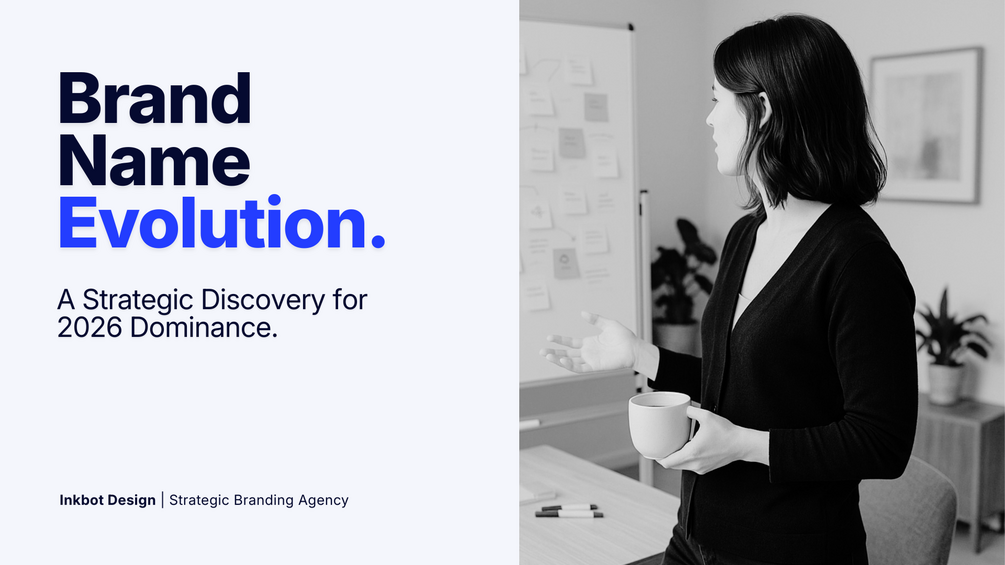 Brand Name Evolution.

A Strategic Discovery for 2026 Dominance.

Inkbot Design | Strategic Branding Agency